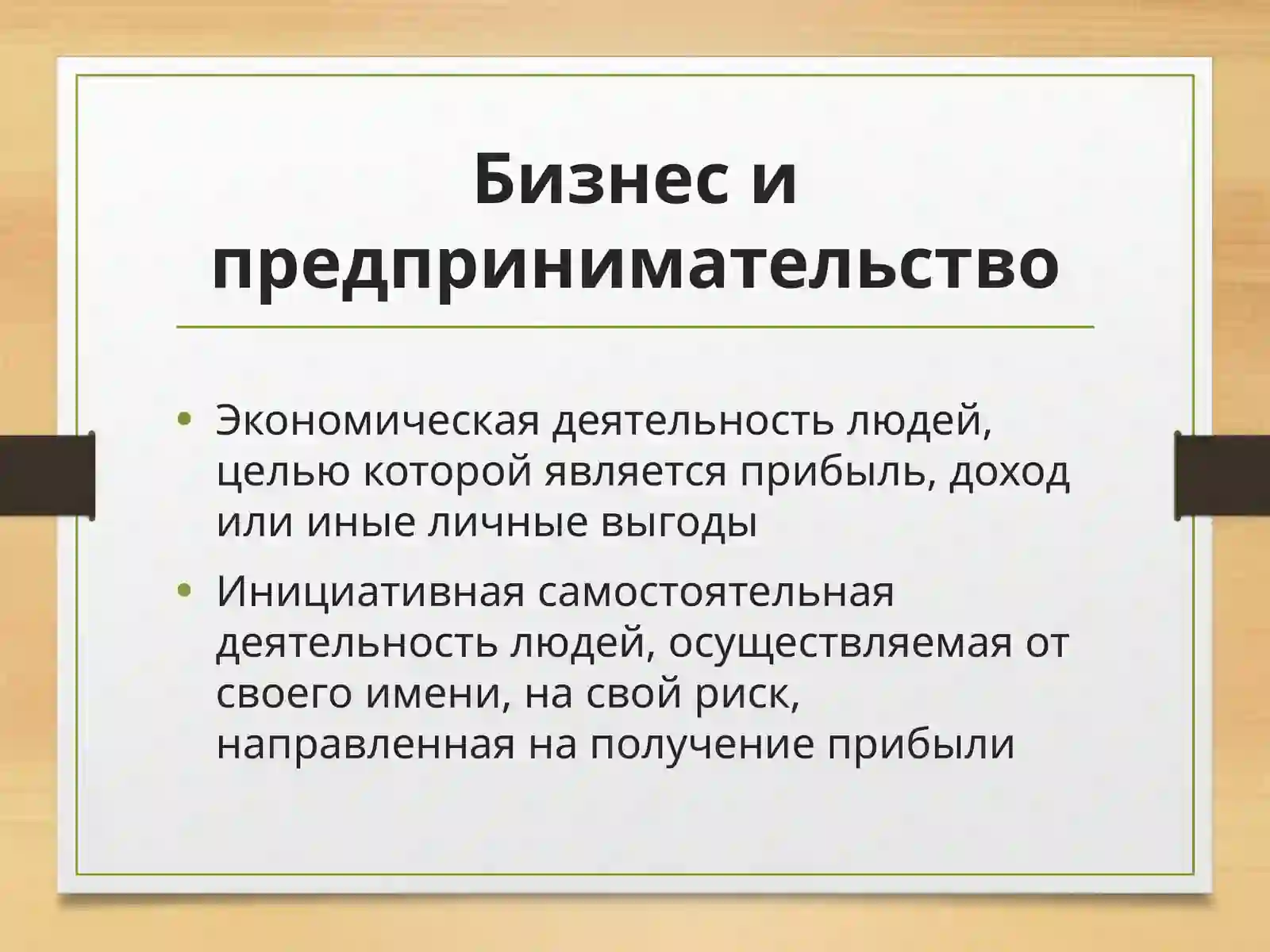 Бизнес и предпринимательство

• Экономическая деятельность людей, целью которой является прибыль, доход или иные личные выгоды

• Инициативная самостоятельная деятельность людей, осуществляемая от своего имени, на свой риск, направленная на получение прибыли